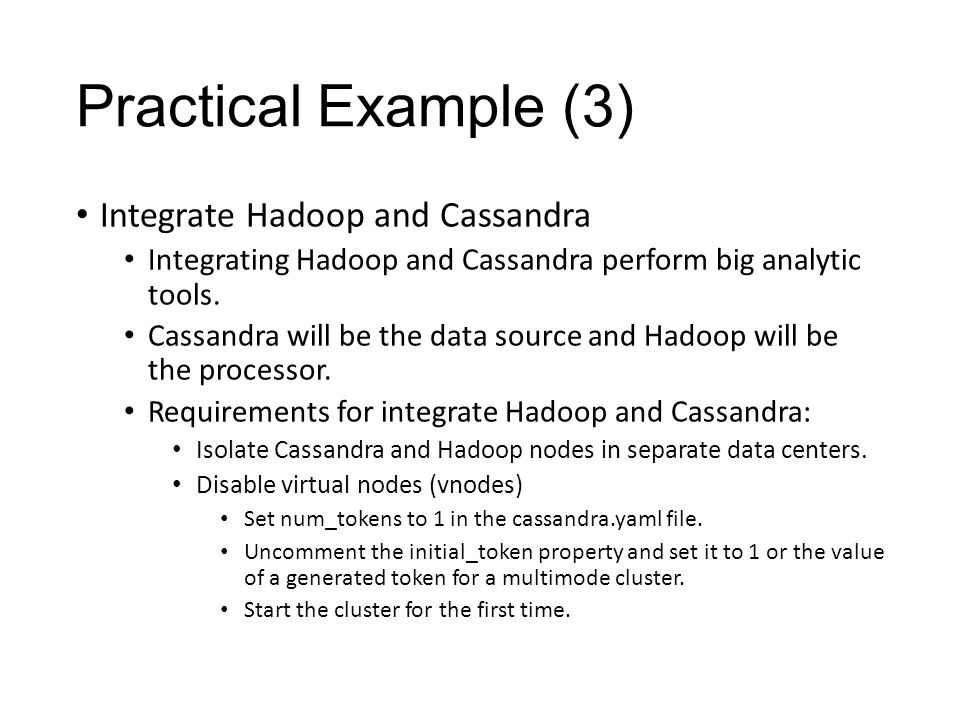 Practical Example (3)

• Integrate Hadoop and Cassandra
  • Integrating Hadoop and Cassandra perform big analytic tools.
  • Cassandra will be the data source and Hadoop will be the processor.
  • Requirements for integrate Hadoop and Cassandra:
    • Isolate Cassandra and Hadoop nodes in separate data centers.
    • Disable virtual nodes (vnodes)
      • Set num_tokens to 1 in the cassandra.yaml file.
      • Uncomment the initial_token property and set it to 1 or the value of a generated token for a multimode cluster.
      • Start the cluster for the first time.